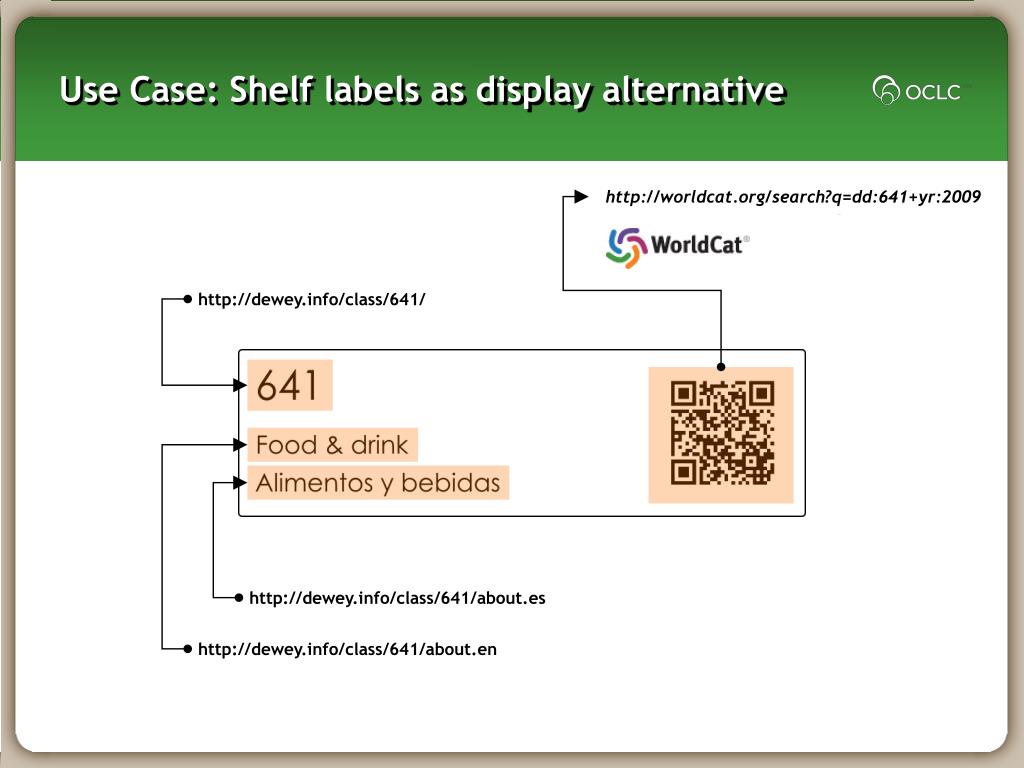 Use Case: Shelf labels as display alternative

OCLC

http://worldcat.org/search?q=dd:641+yr:2009

WorldCat®

http://dewey.info/class/641/

641

Food & drink

Alimentos y bebidas

http://dewey.info/class/641/about.es

http://dewey.info/class/641/about.en